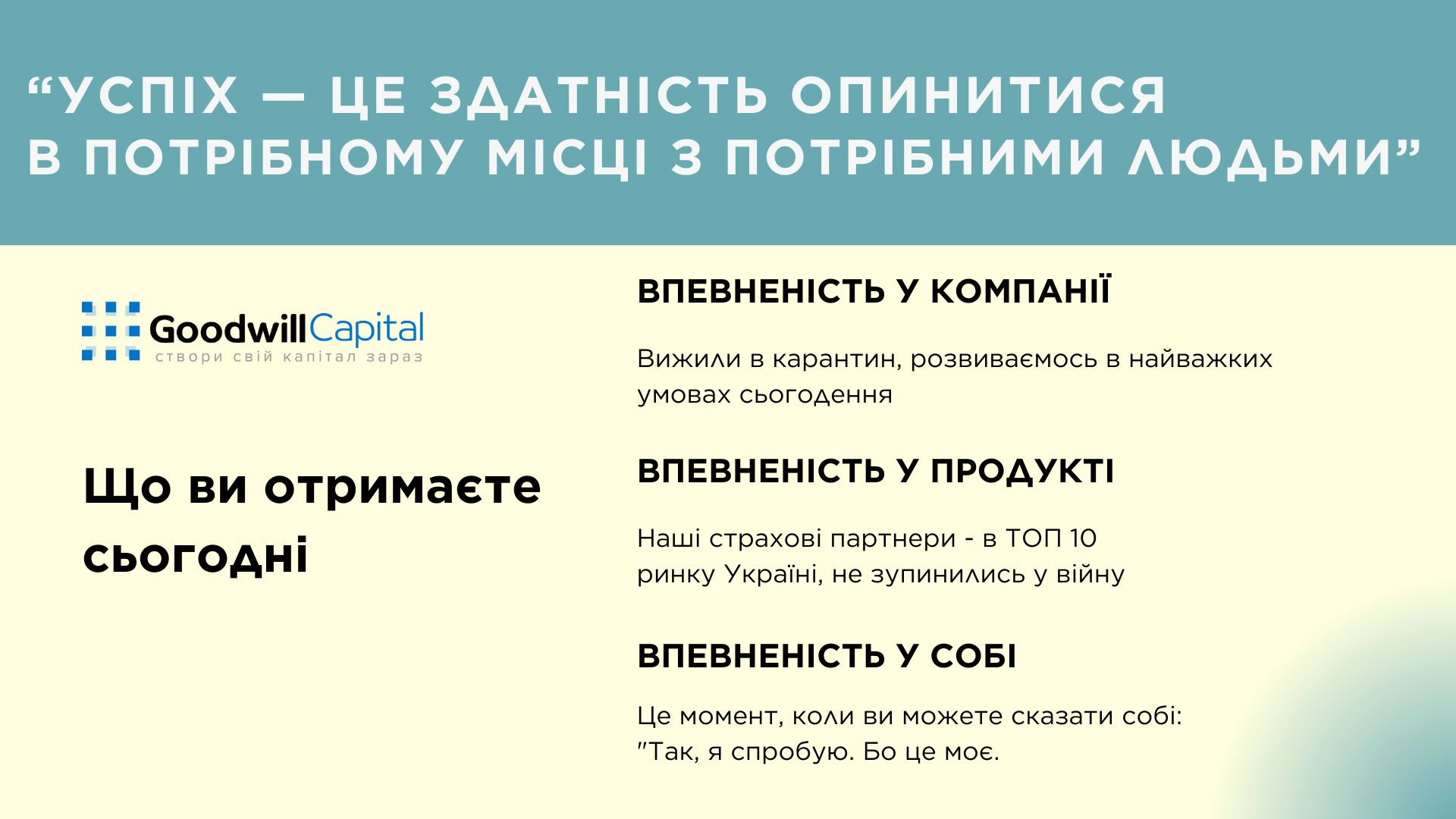 “УСПІХ — ЦЕ ЗДАТНІСТЬ ОПИНИТИСЯ В ПОТРІБНОМУ МІСЦІ З ПОТРІБНИМИ ЛЮДЬМИ”

GoodwillCapital
створи свій капітал зараз

Що ви отримаєте сьогодні

ВПЕВНЕНІСТЬ У КОМПАНІЇ

Вижили в карантин, розвиваємось в найважких умовах сьогодення

ВПЕВНЕНІСТЬ У ПРОДУКТІ

Наші страхові партнери - в ТОП 10 ринку Україні, не зупинились у війну

ВПЕВНЕНІСТЬ У СОБІ

Це момент, коли ви можете сказати собі: "Так, я спробую. Бо це моє.